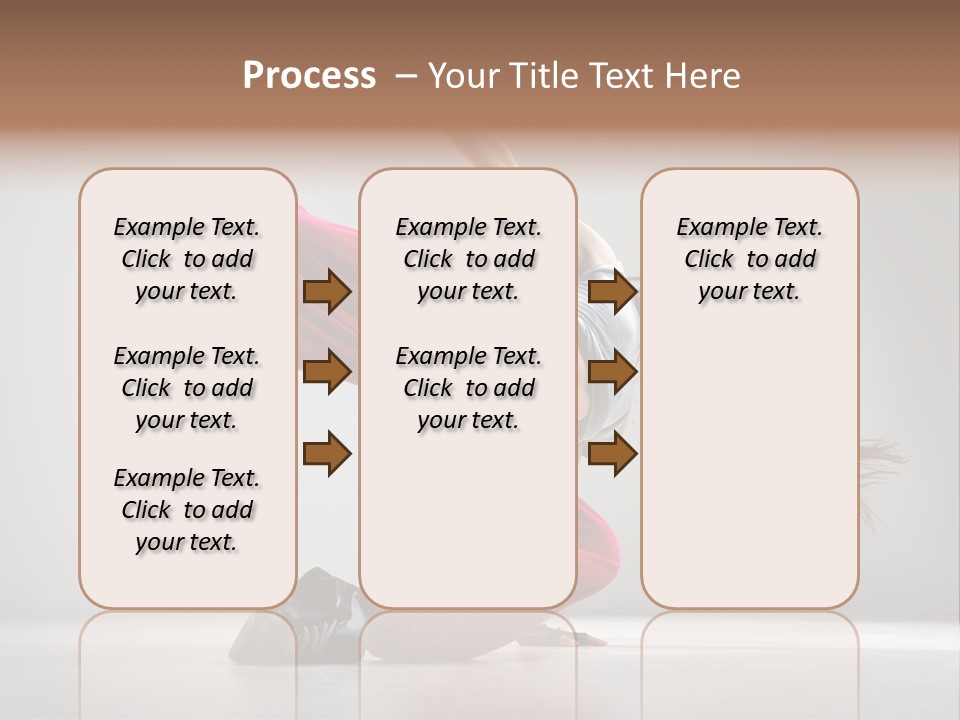 Process – Your Title Text Here

Example Text. Click to add your text.

Example Text. Click to add your text.

Example Text. Click to add your text.

Example Text. Click to add your text.

Example Text. Click to add your text.

Example Text. Click to add your text.